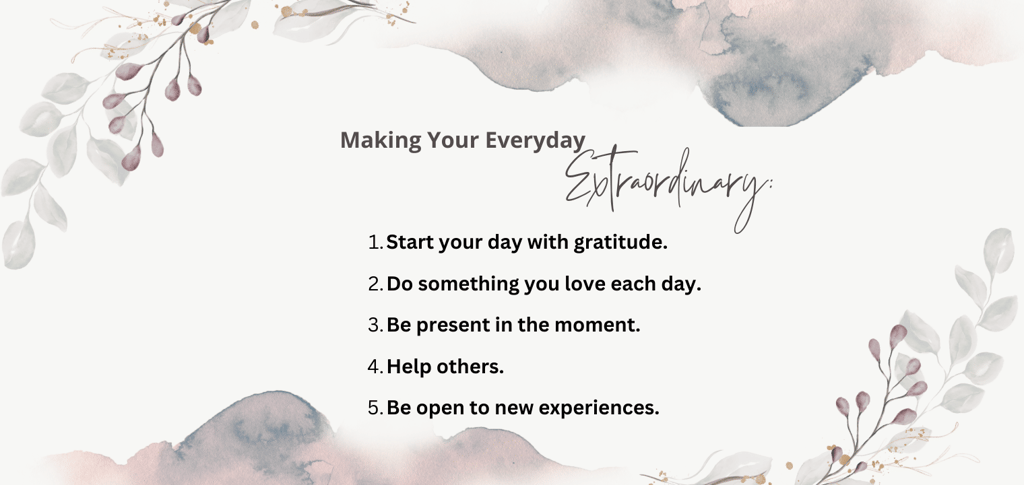 Making Your Everyday
Extraordinary:

1. Start your day with gratitude.
2. Do something you love each day.
3. Be present in the moment.
4. Help others.
5. Be open to new experiences.